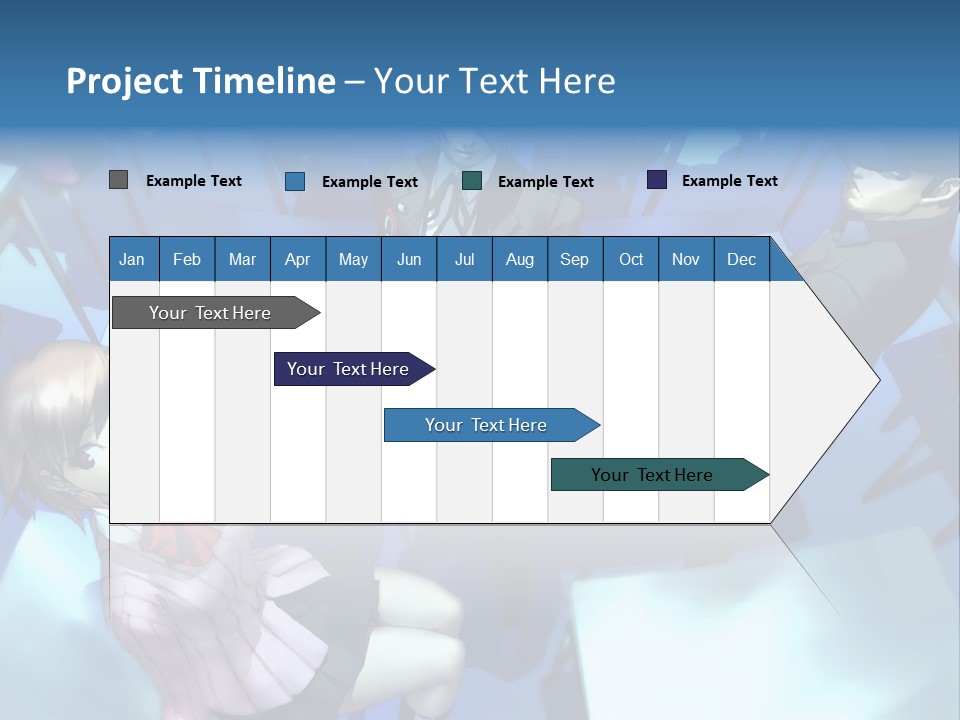 Project Timeline – Your Text Here

Example Text   Example Text   Example Text   Example Text

| Jan | Feb | Mar | Apr | May | Jun | Jul | Aug | Sep | Oct | Nov | Dec |
|---|---|---|---|---|---|---|---|---|---|---|---|

Your Text Here

Your Text Here

Your Text Here

Your Text Here